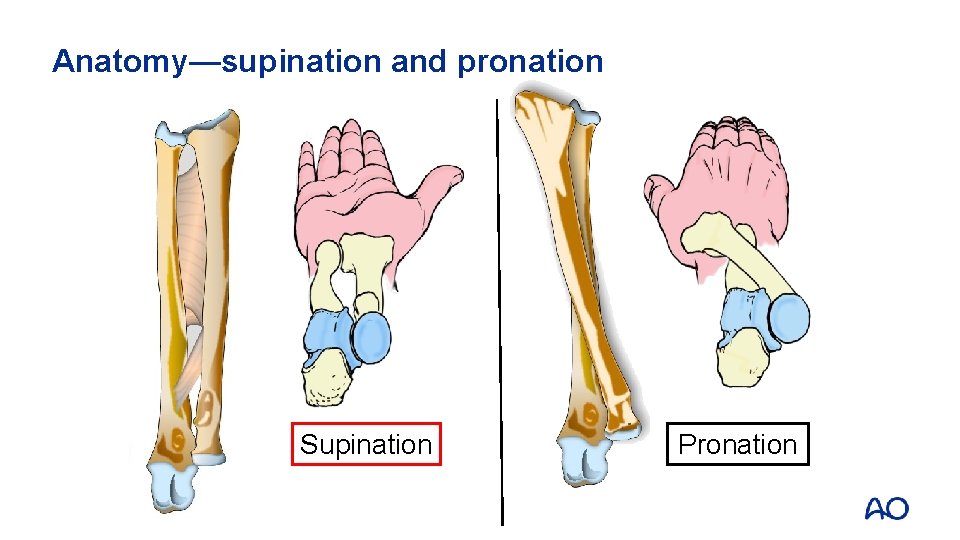 Anatomy—supination and pronation

Supination

Pronation

AO